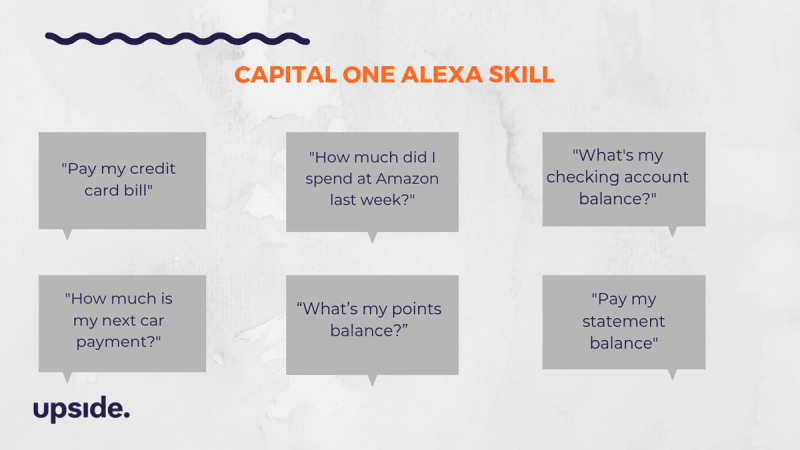 CAPITAL ONE ALEXA SKILL

"Pay my credit card bill"

"How much did I spend at Amazon last week?"

"What's my checking account balance?"

"How much is my next car payment?"

“What’s my points balance?”

"Pay my statement balance"

upside.